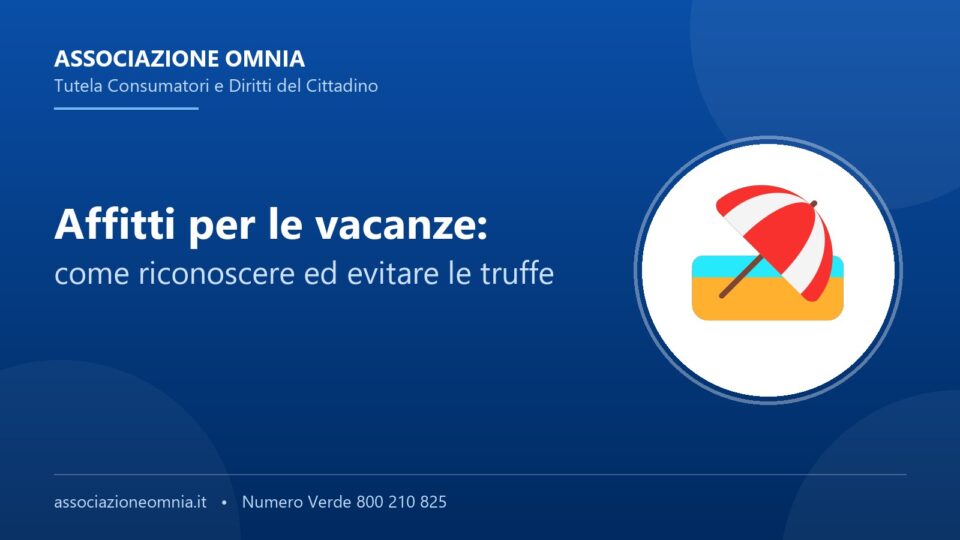 ASSOCIAZIONE OMNIA
Tutela Consumatori e Diritti del Cittadino

Affitti per le vacanze:
come riconoscere ed evitare le truffe

associazioneomnia.it • Numero Verde 800 210 825